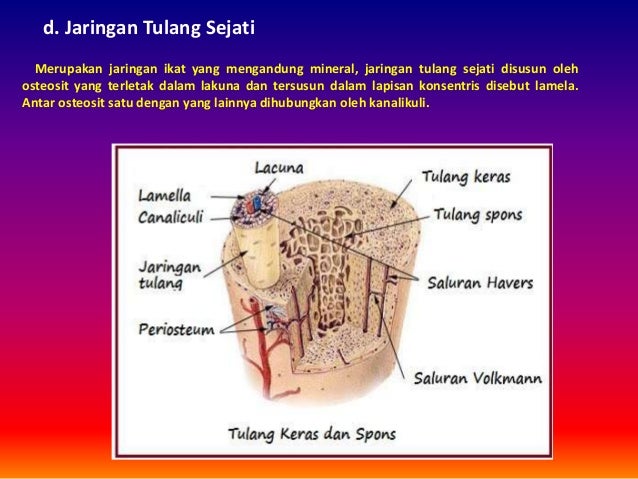 d. Jaringan Tulang Sejati

Merupakan jaringan ikat yang mengandung mineral, jaringan tulang sejati disusun oleh osteosit yang terletak dalam lakuna dan tersusun dalam lapisan konsentris disebut lamela. Antar osteosit satu dengan yang lainnya dihubungkan oleh kanalikuli.

Lacuna
Lamella
Canaliculi
Jaringan tulang
Periosteum
Tulang keras
Tulang spons
Saluran Havers
Saluran Volkmann

Tulang Keras dan Spons